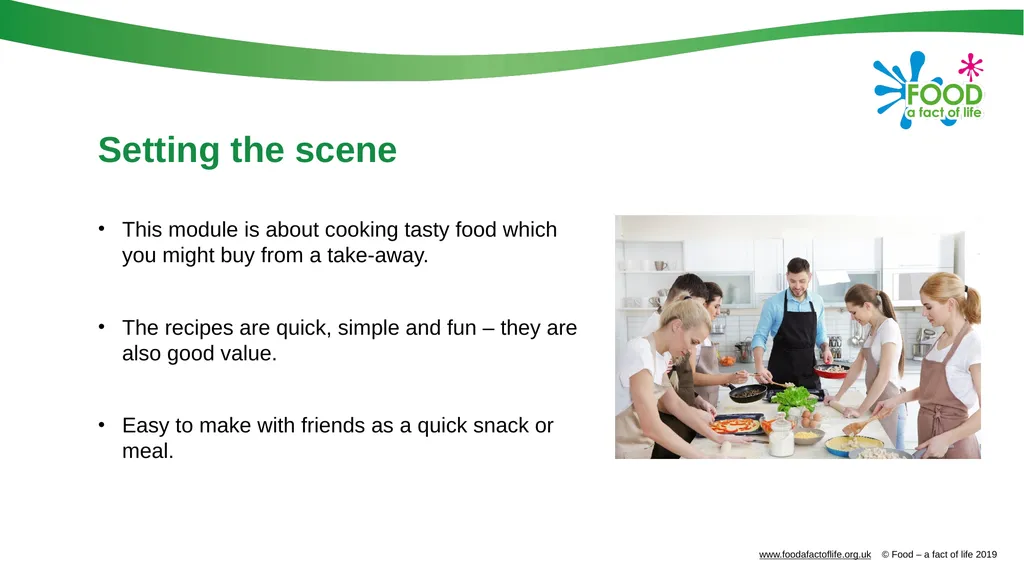 FOOD
a fact of life

Setting the scene

• This module is about cooking tasty food which you might buy from a take-away.

• The recipes are quick, simple and fun – they are also good value.

• Easy to make with friends as a quick snack or meal.

www.foodafactoflife.org.uk © Food – a fact of life 2019